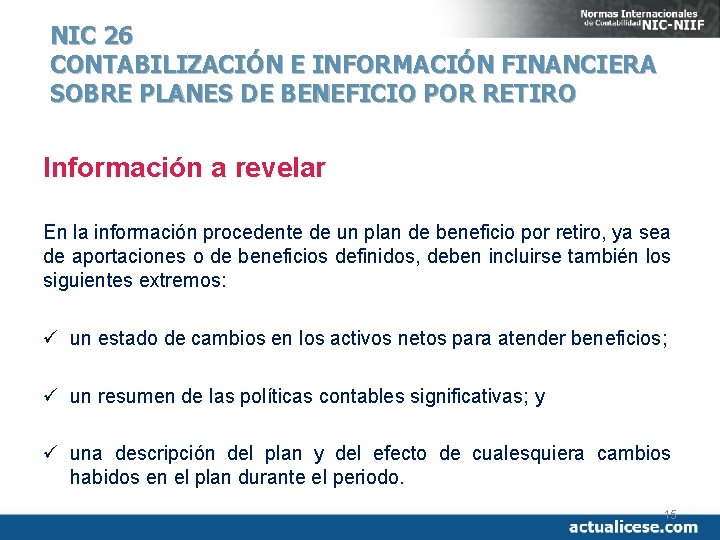 Normas Internacionales de Contabilidad NIC-NIIF

NIC 26
CONTABILIZACIÓN E INFORMACIÓN FINANCIERA SOBRE PLANES DE BENEFICIO POR RETIRO

Información a revelar

En la información procedente de un plan de beneficio por retiro, ya sea de aportaciones o de beneficios definidos, deben incluirse también los siguientes extremos:

✓ un estado de cambios en los activos netos para atender beneficios;

✓ un resumen de las políticas contables significativas; y

✓ una descripción del plan y del efecto de cualesquiera cambios habidos en el plan durante el periodo.

15

actualicese.com